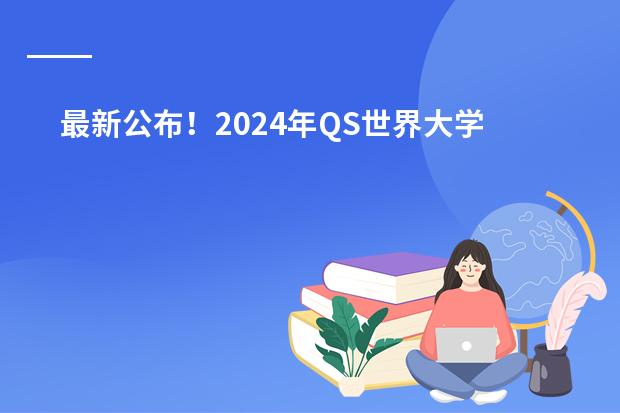 最新公布！2024年QS世界大学